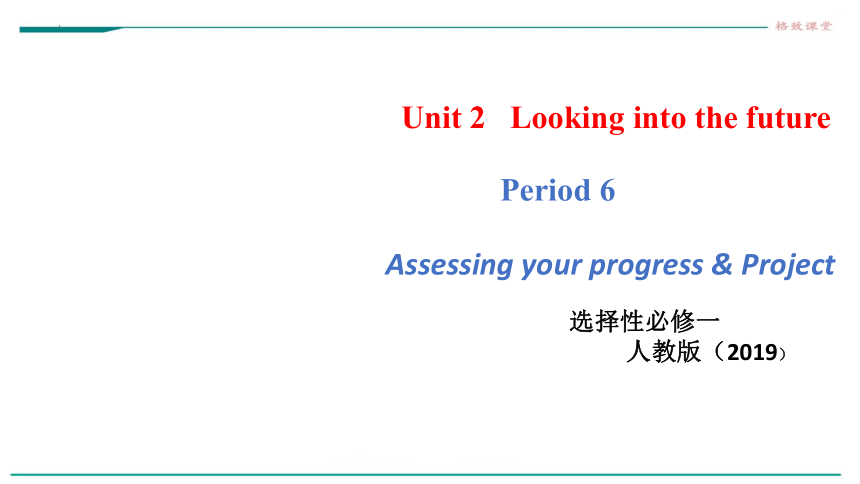 格致课堂

Unit 2 Looking into the future

Period 6

Assessing your progress & Project

选择性必修一
人教版（2019）